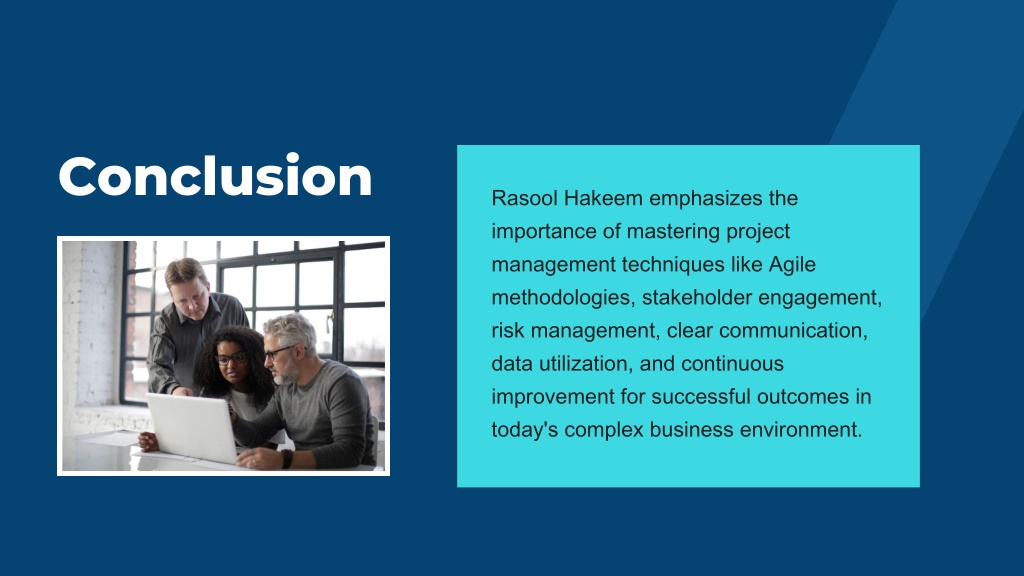 Conclusion

Rasool Hakeem emphasizes the importance of mastering project management techniques like Agile methodologies, stakeholder engagement, risk management, clear communication, data utilization, and continuous improvement for successful outcomes in today's complex business environment.